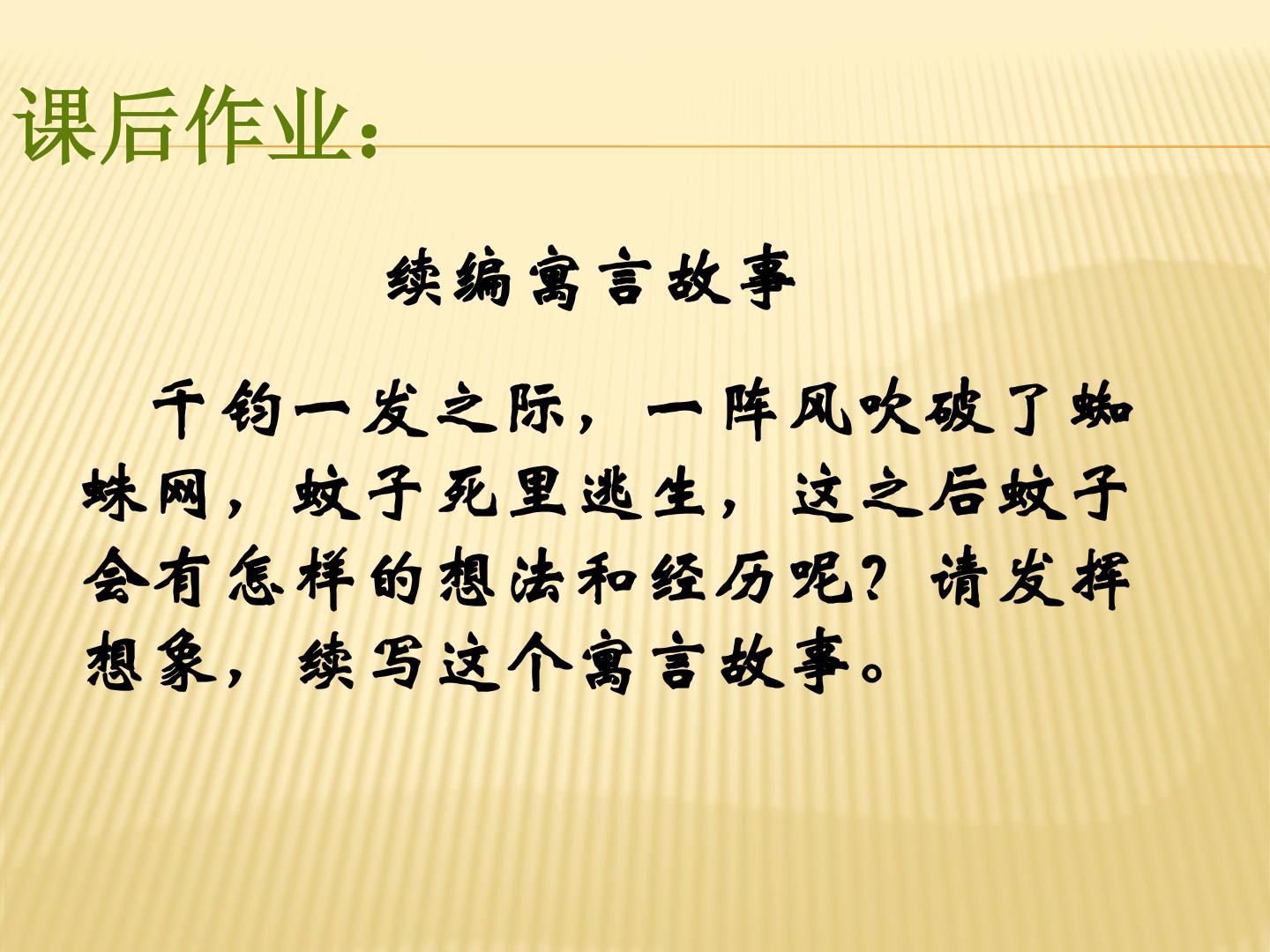 课后作业：

续编寓言故事

千钧一发之际，一阵风吹破了蜘蛛网，蚊子死里逃生，这之后蚊子会有怎样的想法和经历呢？请发挥想象，续写这个寓言故事。